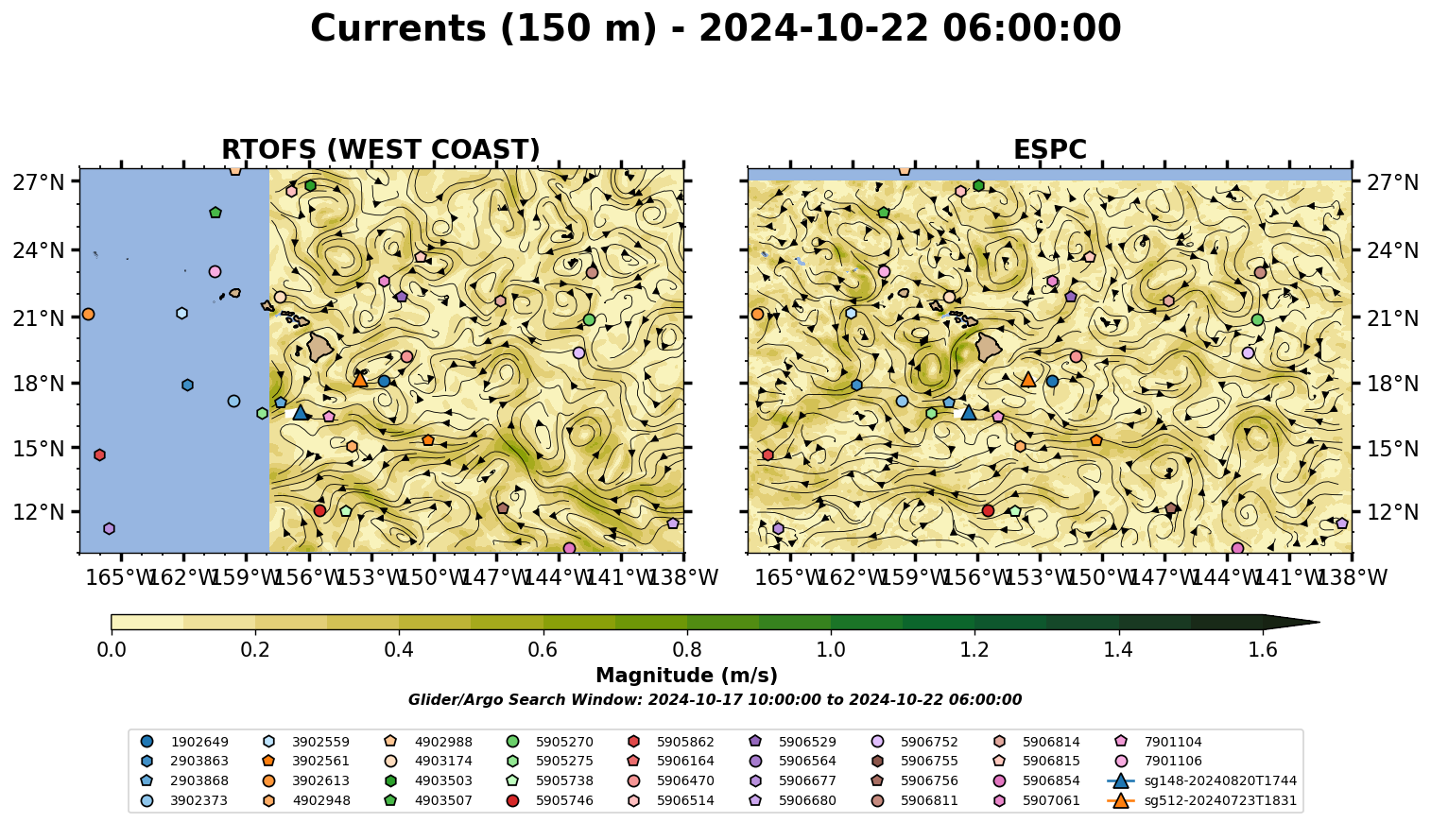 Currents (150 m) - 2024-10-22 06:00:00

RTOFS (WEST COAST)

27°N
24°N
21°N
18°N
15°N
12°N

165°W 162°W 159°W 156°W 153°W 150°W 147°W 144°W 141°W 138°W

ESPC

27°N
24°N
21°N
18°N
15°N
12°N

165°W 162°W 159°W 156°W 153°W 150°W 147°W 144°W 141°W 138°W

0.0 0.2 0.4 0.6 0.8 1.0 1.2 1.4 1.6

Magnitude (m/s)

Glider/Argo Search Window: 2024-10-17 10:00:00 to 2024-10-22 06:00:00

1902649
2903863
2903868
3902373
3902559
3902561
3902613
4902948
4902988
4903174
4903503
4903507
5905270
5905275
5905738
5905746
5905862
5906164
5906470
5906514
5906529
5906564
5906677
5906680
5906752
5906755
5906756
5906811
5906814
5906815
5906854
5907061
7901104
7901106
sg148-20240820T1744
sg512-20240723T1831